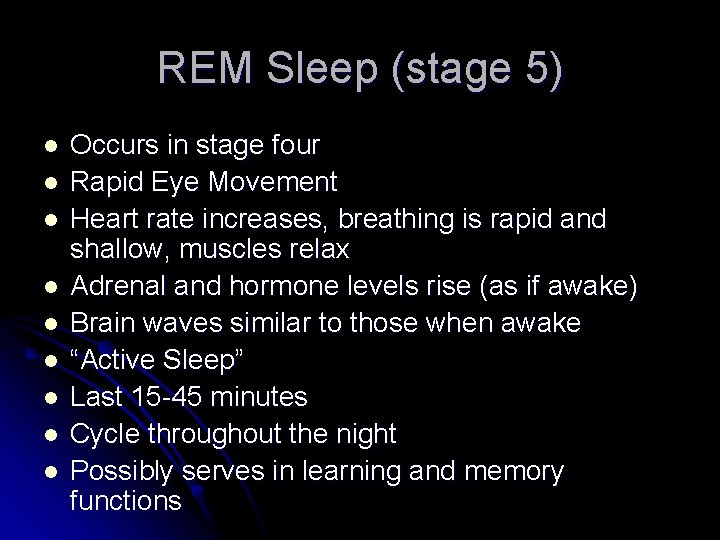 REM Sleep (stage 5)

- Occurs in stage four
- Rapid Eye Movement
- Heart rate increases, breathing is rapid and shallow, muscles relax
- Adrenal and hormone levels rise (as if awake)
- Brain waves similar to those when awake
- “Active Sleep”
- Last 15-45 minutes
- Cycle throughout the night
- Possibly serves in learning and memory functions